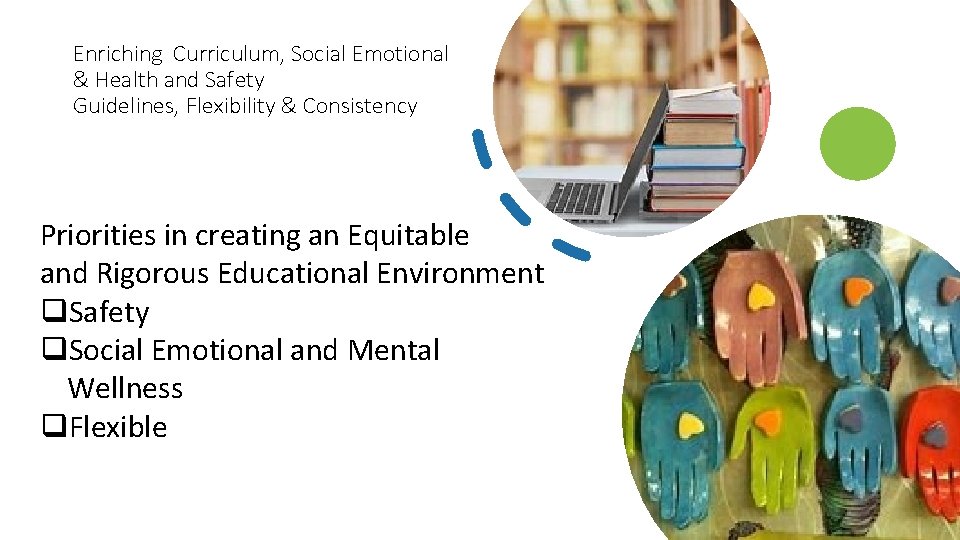 Enriching Curriculum, Social Emotional & Health and Safety Guidelines, Flexibility & Consistency

Priorities in creating an Equitable and Rigorous Educational Environment
❑Safety
❑Social Emotional and Mental Wellness
❑Flexible